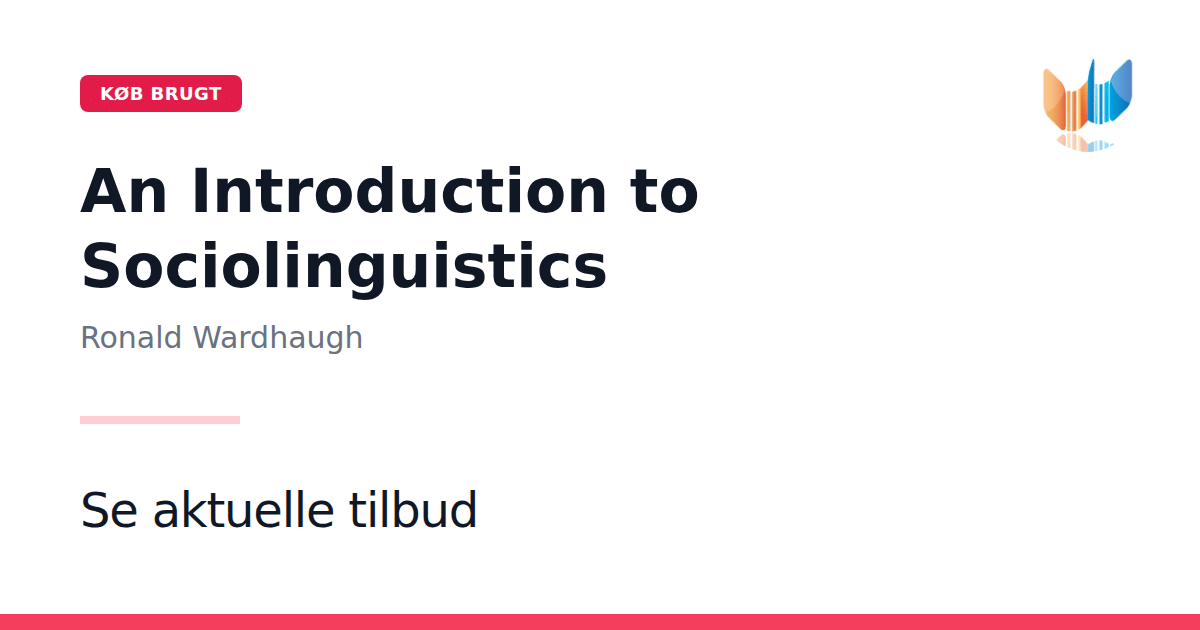 KØB BRUGT

An Introduction to Sociolinguistics

Ronald Wardhaugh

Se aktuelle tilbud